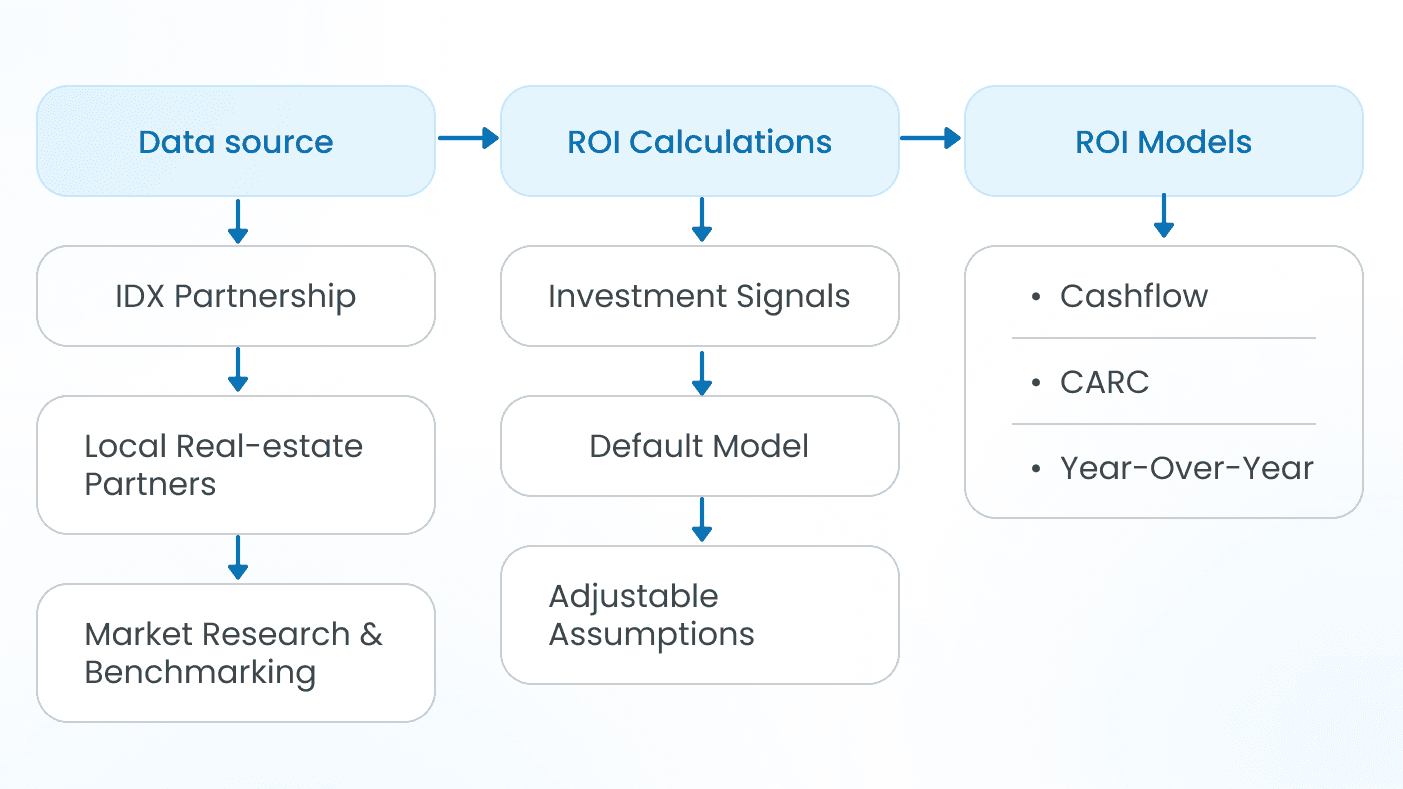 Data source

IDX Partnership

Local Real-estate Partners

Market Research & Benchmarking

ROI Calculations

Investment Signals

Default Model

Adjustable Assumptions

ROI Models

• Cashflow
• CARC
• Year-Over-Year